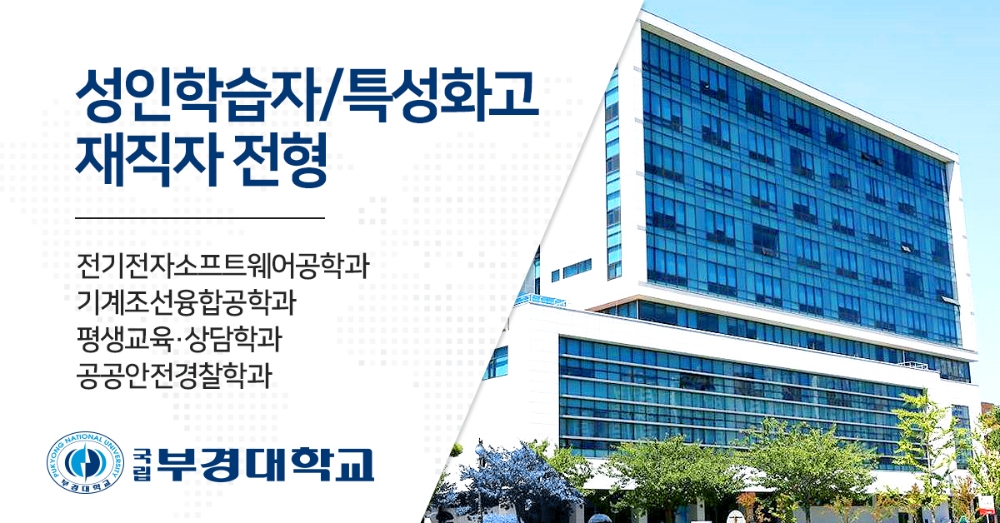 성인학습자/특성화고 재직자 전형

전기전자소프트웨어공학과
기계조선융합공학과
평생교육·상담학과
공공안전경찰학과

PUKYONG NATIONAL UNIVERSITY
부경대학교
국립 부경대학교